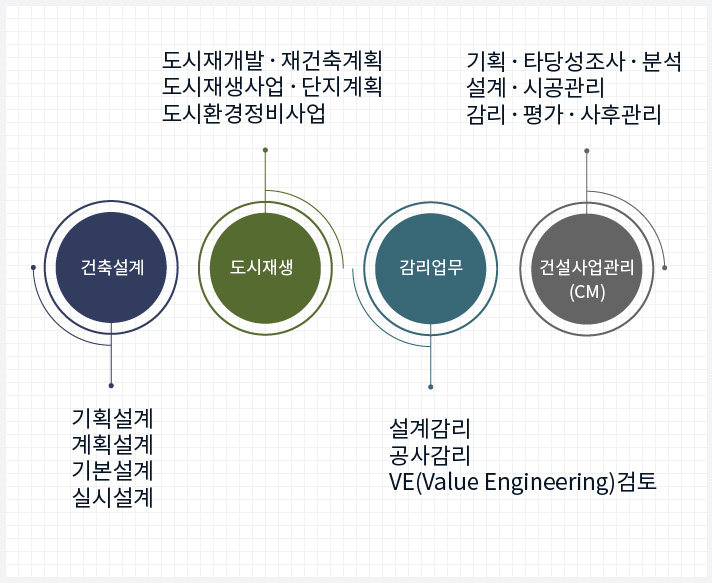 도시재개발 · 재건축계획
도시재생사업 · 단지계획
도시환경정비사업

기획 · 타당성조사 · 분석
설계 · 시공관리
감리 · 평가 · 사후관리

건축설계

도시재생

감리업무

건설사업관리
(CM)

기획설계
계획설계
기본설계
실시설계

설계감리
공사감리
VE(Value Engineering)검토